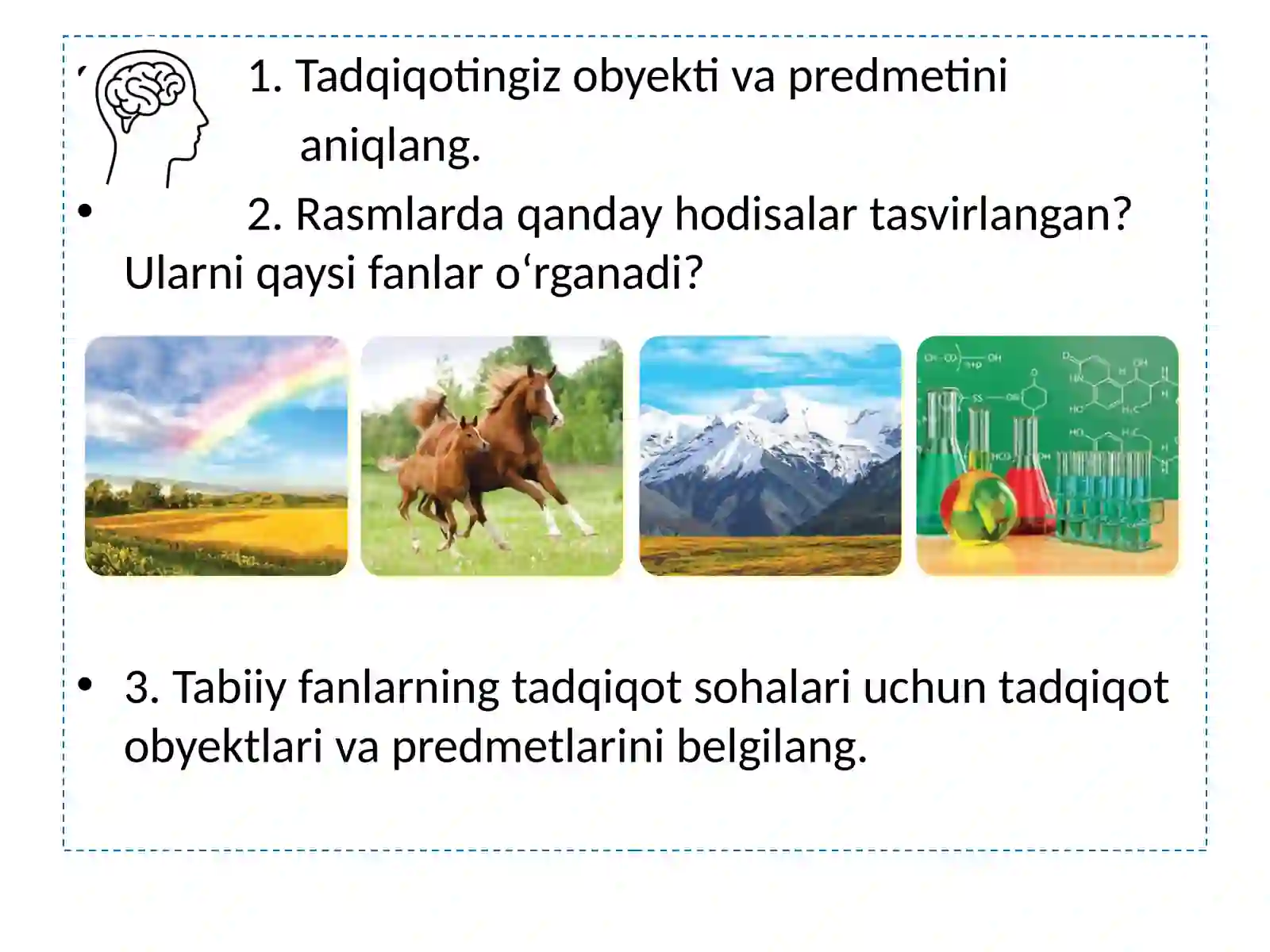 1. Tadqiqotingiz obyekti va predmetini aniqlang.

• 2. Rasmlarda qanday hodisalar tasvirlangan? Ularni qaysi fanlar o‘rganadi?

• 3. Tabiiy fanlarning tadqiqot sohalari uchun tadqiqot obyektlari va predmetlarini belgilang.